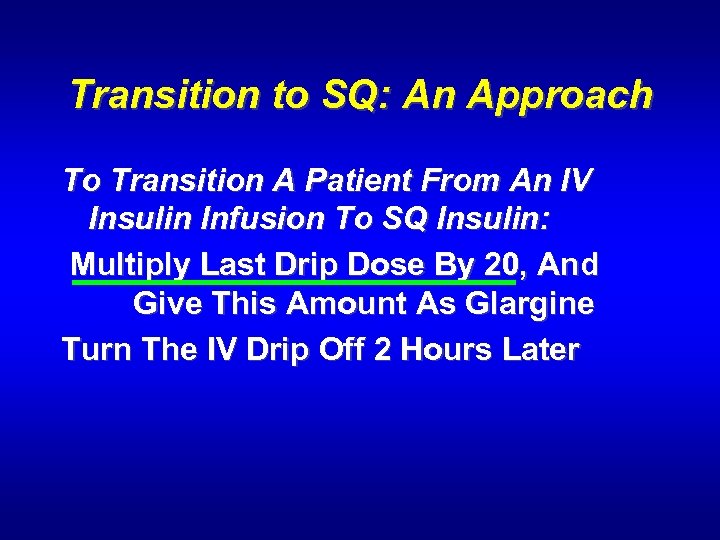 Transition to SQ: An Approach

To Transition A Patient From An IV Insulin Infusion To SQ Insulin:

Multiply Last Drip Dose By 20, And Give This Amount As Glargine

Turn The IV Drip Off 2 Hours Later